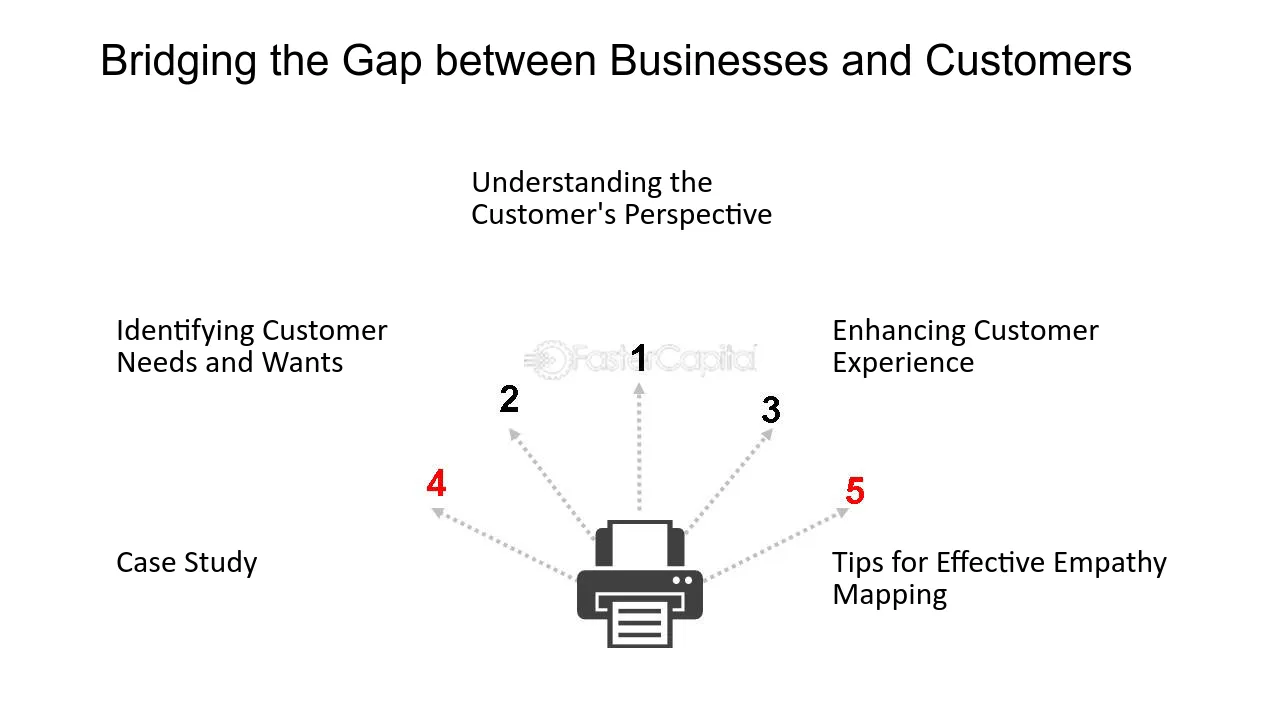 Bridging the Gap between Businesses and Customers

Understanding the Customer's Perspective

Identifying Customer Needs and Wants

Enhancing Customer Experience

1

2

3

4

5

Case Study

Tips for Effective Empathy Mapping

FasterCapital